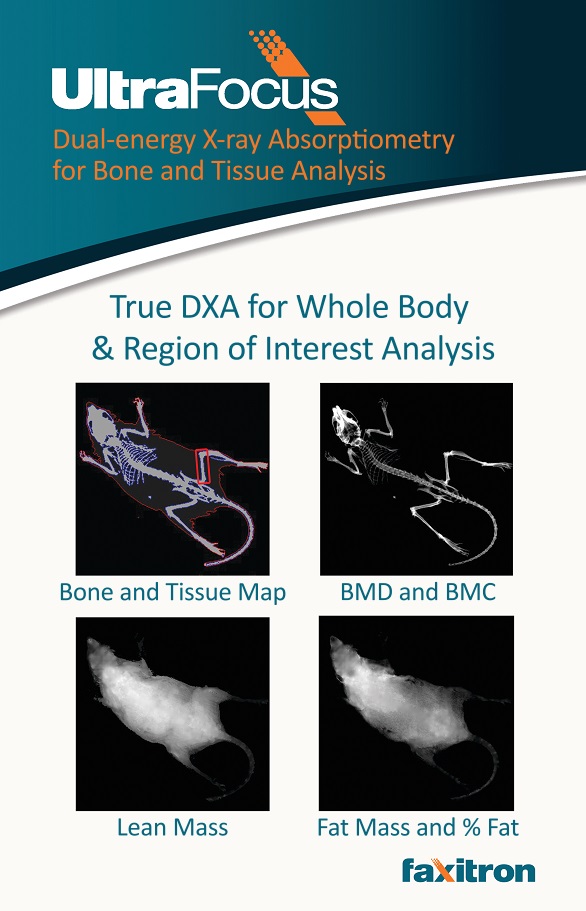 UltraFocus
Dual-energy X-ray Absorptiometry for Bone and Tissue Analysis

True DXA for Whole Body & Region of Interest Analysis

Bone and Tissue Map

BMD and BMC

Lean Mass

Fat Mass and % Fat

faxitron